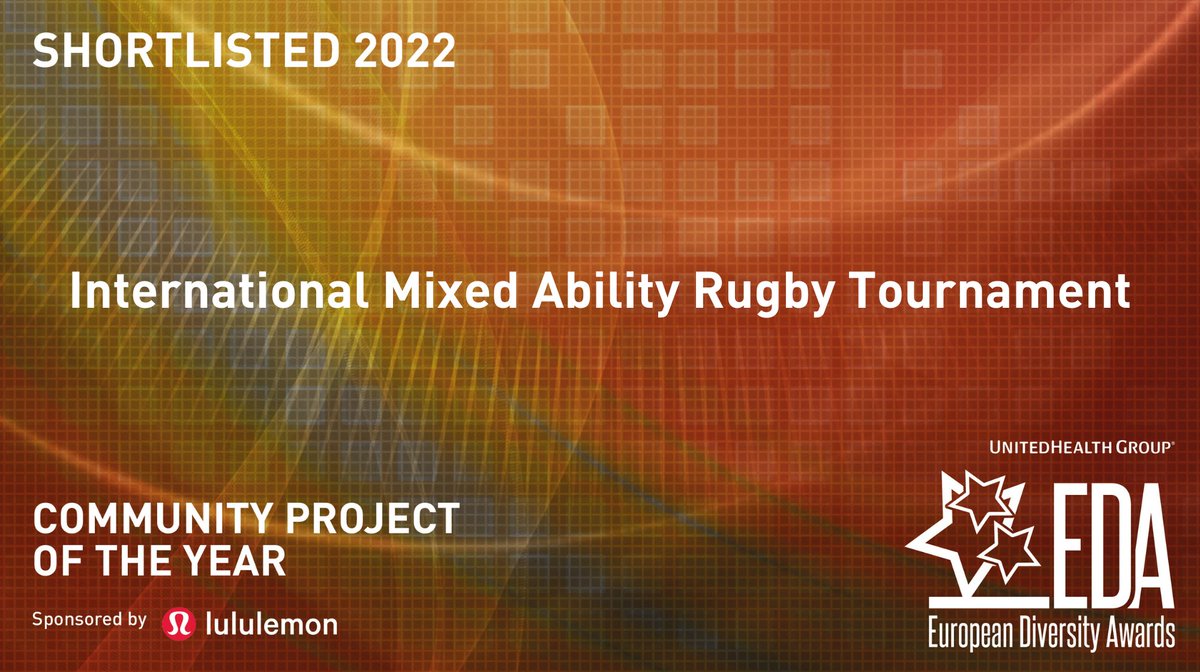 SHORTLISTED 2022

International Mixed Ability Rugby Tournament

COMMUNITY PROJECT OF THE YEAR

Sponsored by lululemon

UNITEDHEALTH GROUP®

EDA

European Diversity Awards